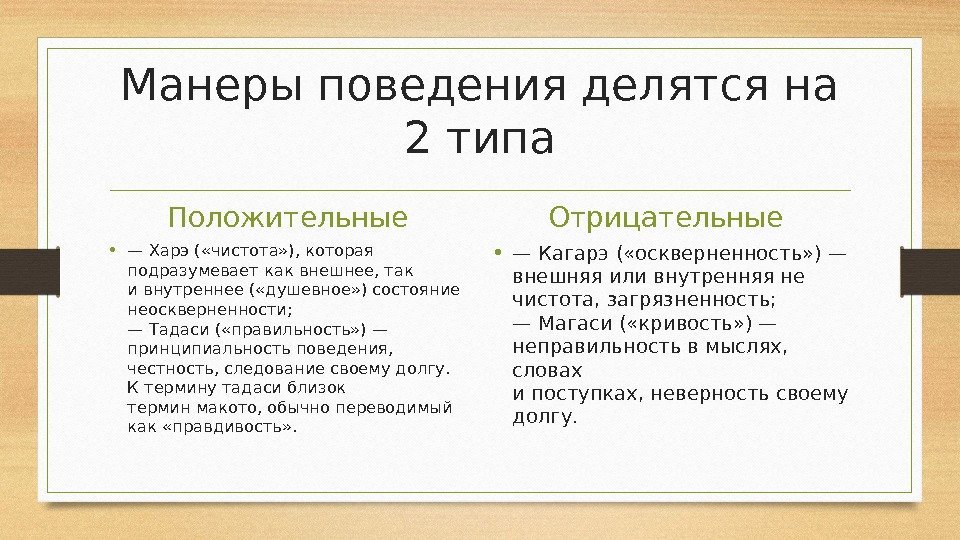 Манеры поведения делятся на 2 типа

Положительные

• — Харэ («чистота»), которая подразумевает как внешнее, так и внутреннее («душевное») состояние неоскверненности;
— Тадаси («правильность») — принципиальность поведения, честность, следование своему долгу. К термину тадаси близок термин макото, обычно переводимый как «правдивость».

Отрицательные

• — Кагарэ («оскверненность») — внешняя или внутренняя не чистота, загрязненность;
— Магаси («кривость») — неправильность в мыслях, словах и поступках, неверность своему долгу.